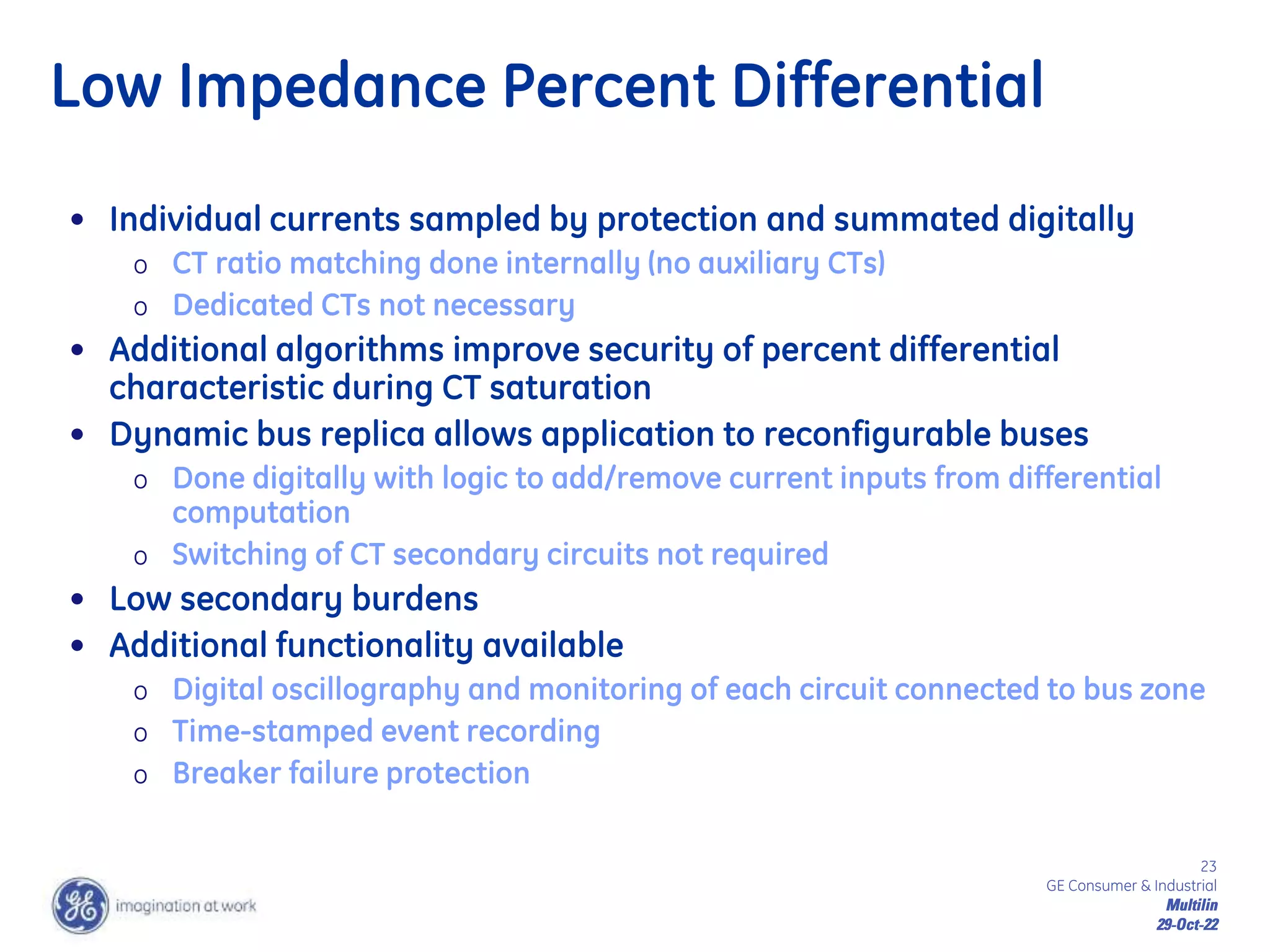 Low Impedance Percent Differential

• Individual currents sampled by protection and summated digitally
  o CT ratio matching done internally (no auxiliary CTs)
  o Dedicated CTs not necessary
• Additional algorithms improve security of percent differential characteristic during CT saturation
• Dynamic bus replica allows application to reconfigurable buses
  o Done digitally with logic to add/remove current inputs from differential computation
  o Switching of CT secondary circuits not required
• Low secondary burdens
• Additional functionality available
  o Digital oscillography and monitoring of each circuit connected to bus zone
  o Time-stamped event recording
  o Breaker failure protection

GE
imagination at work

23
GE Consumer & Industrial
Multilin
29-Oct-22